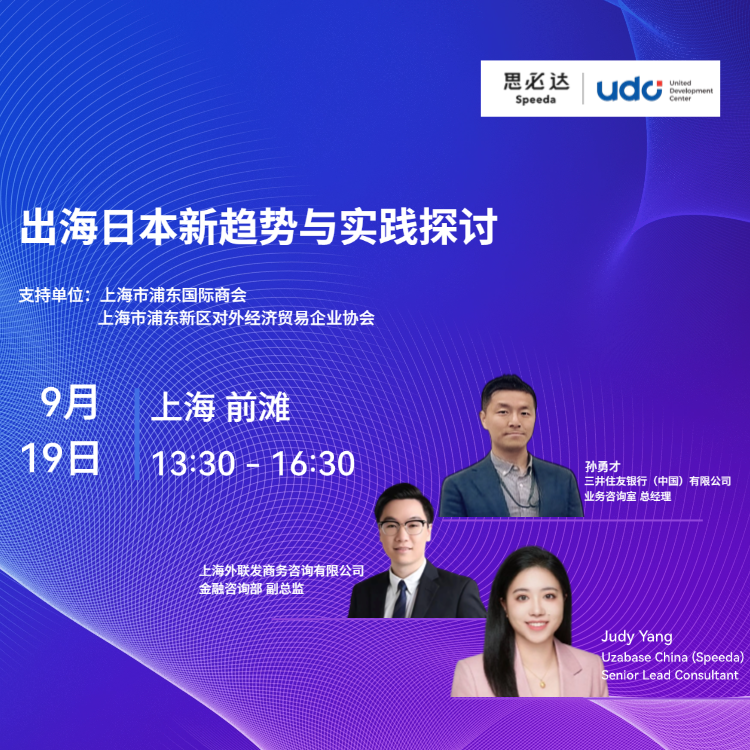 思必达
Speeda

udc
United Development Center

出海日本新趋势与实践探讨

支持单位：上海市浦东国际商会
上海市浦东新区对外经济贸易企业协会

9月
19日

上海 前滩
13:30 - 16:30

孙勇才
三井住友银行（中国）有限公司
业务咨询室 总经理

上海外联发商务咨询有限公司
金融咨询部 副总监

Judy Yang
Uzabase China (Speeda)
Senior Lead Consultant